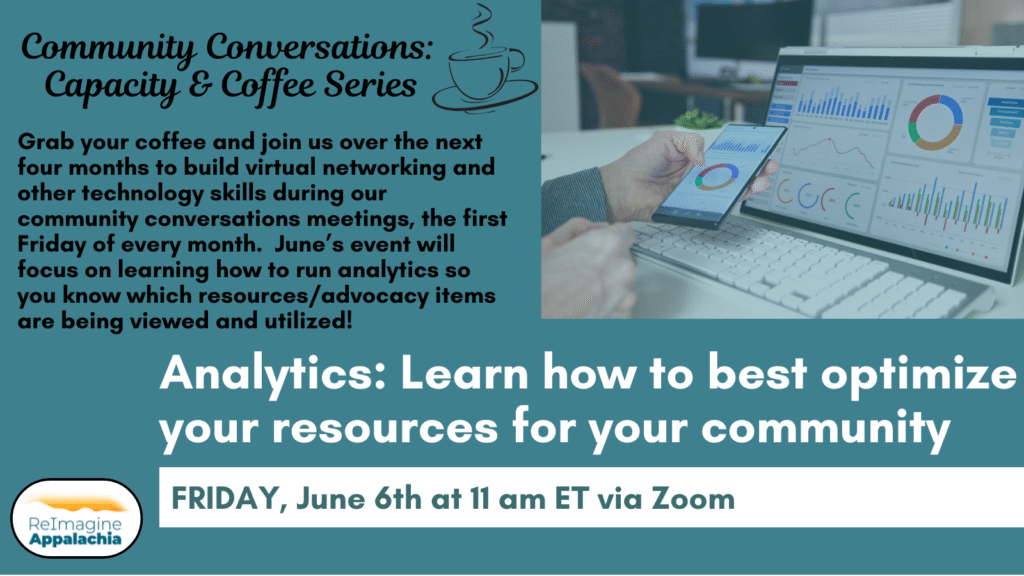 Community Conversations: Capacity & Coffee Series

Grab your coffee and join us over the next four months to build virtual networking and other technology skills during our community conversations meetings, the first Friday of every month.  June's event will focus on learning how to run analytics so you know which resources/advocacy items are being viewed and utilized!

Analytics: Learn how to best optimize your resources for your community

FRIDAY, June 6th at 11 am ET via Zoom

ReImagine Appalachia